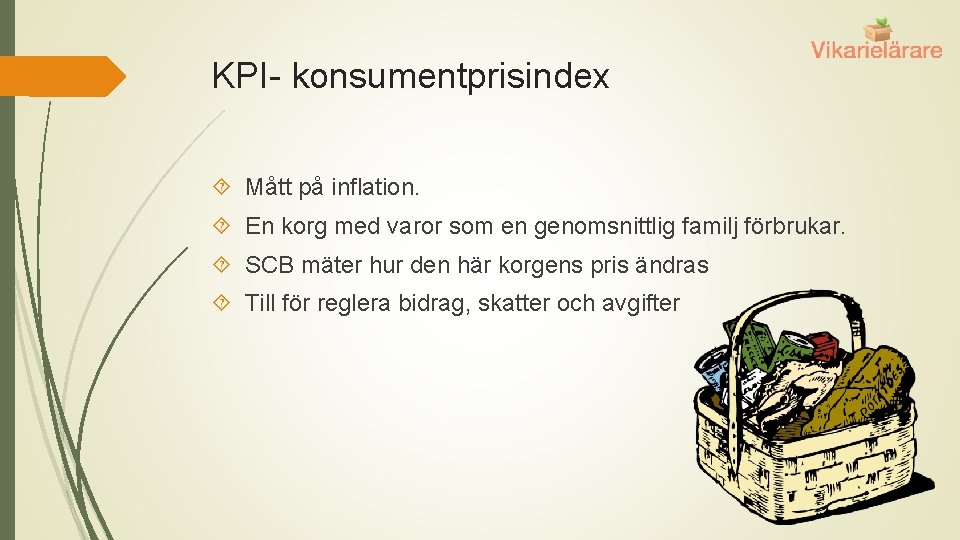 Vikarielärare

KPI- konsumentprisindex

Mått på inflation.

En korg med varor som en genomsnittlig familj förbrukar.

SCB mäter hur den här korgens pris ändras

Till för reglera bidrag, skatter och avgifter